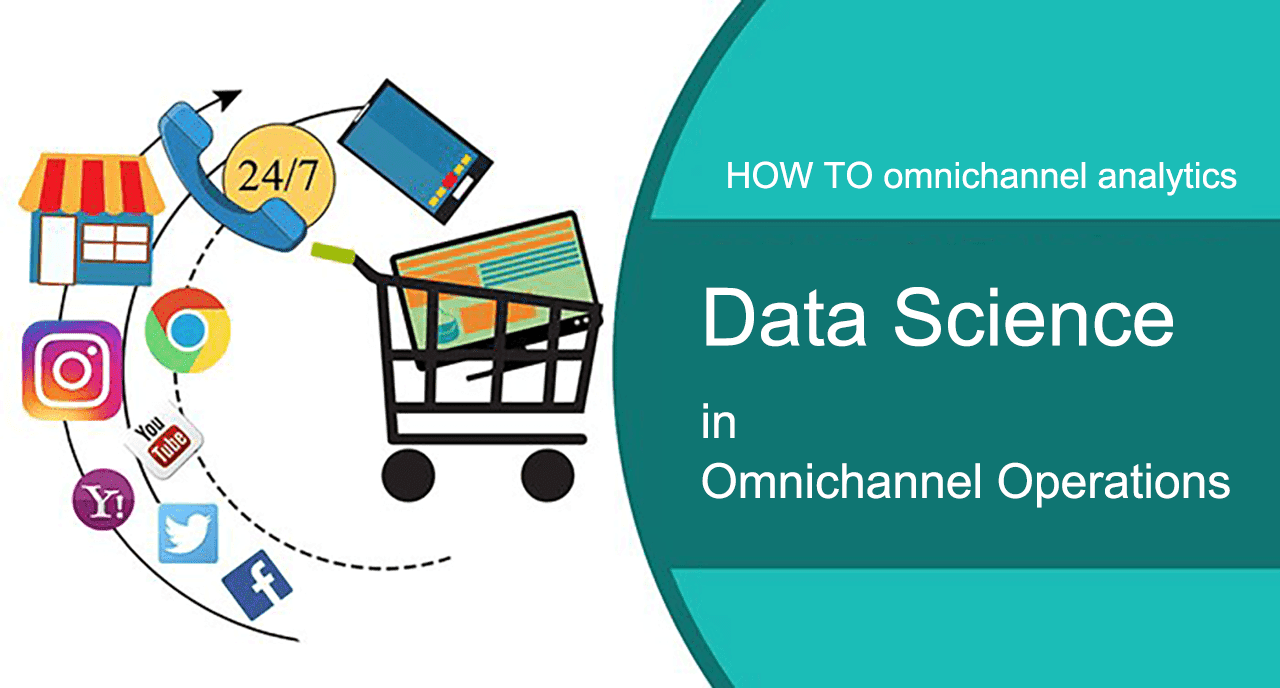 24/7

You Tube

Y!

f

HOW TO omnichannel analytics

Data Science

in
Omnichannel Operations